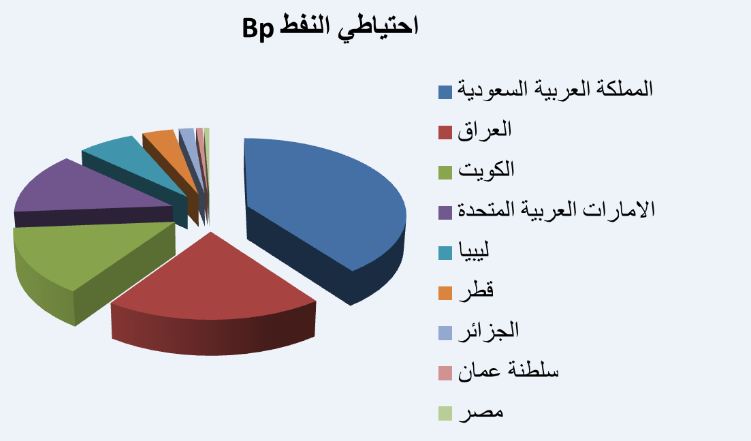 احتياطي النفط Bp

المملكة العربية السعودية
العراق
الكويت
الامارات العربية المتحدة
ليبيا
قطر
الجزائر
سلطنة عمان
مصر